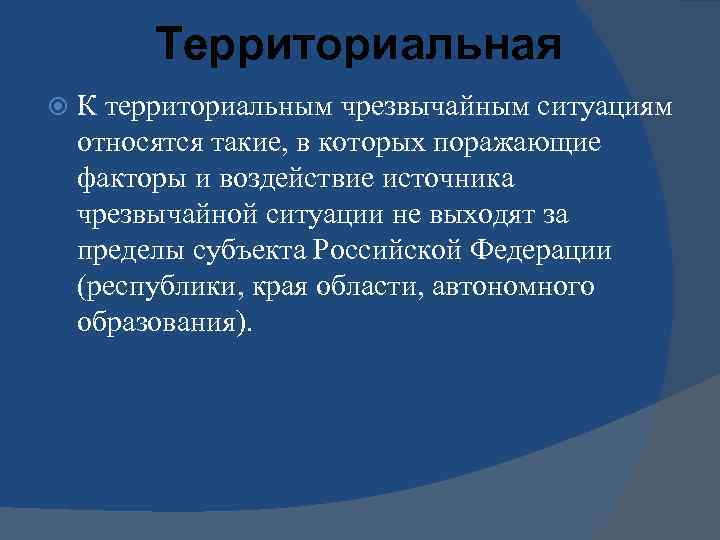 Территориальная

К территориальным чрезвычайным ситуациям относятся такие, в которых поражающие факторы и воздействие источника чрезвычайной ситуации не выходят за пределы субъекта Российской Федерации (республики, края области, автономного образования).